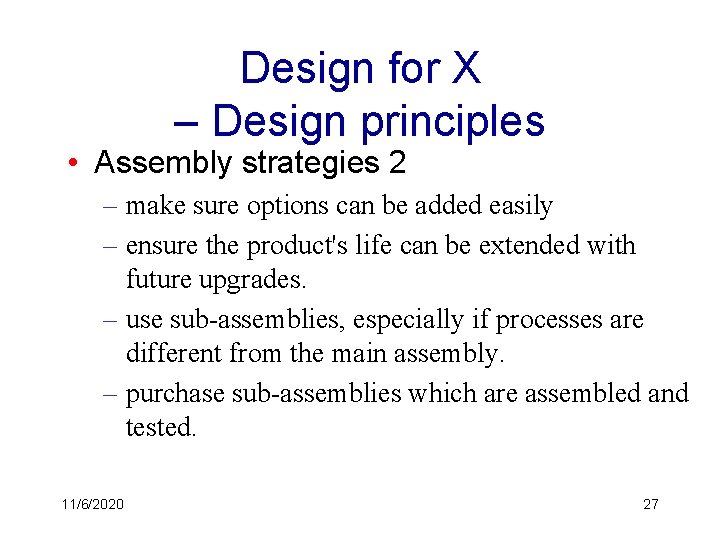 Design for X
– Design principles

• Assembly strategies 2
  – make sure options can be added easily
  – ensure the product's life can be extended with future upgrades.
  – use sub-assemblies, especially if processes are different from the main assembly.
  – purchase sub-assemblies which are assembled and tested.

11/6/2020

27